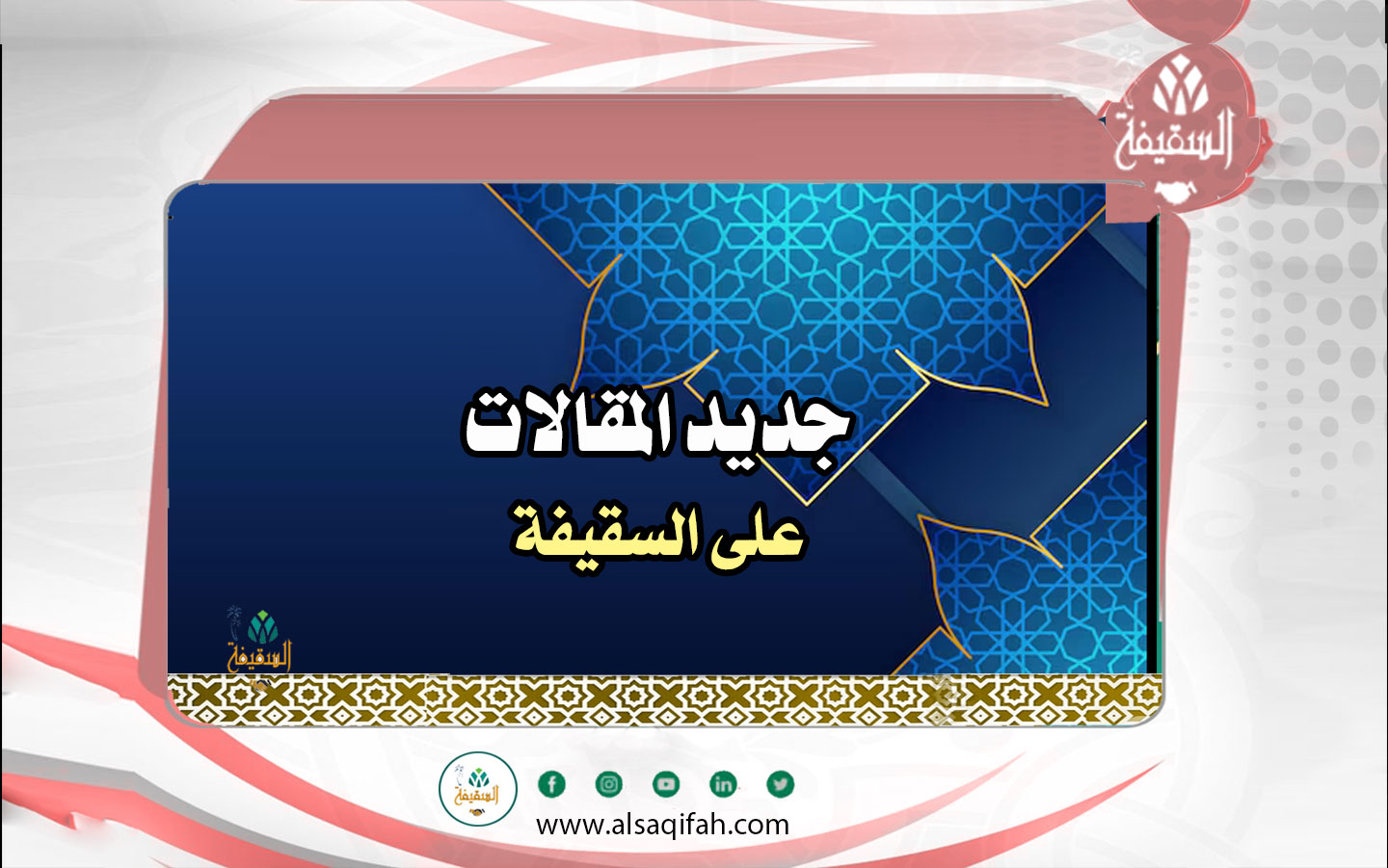 السقيفة

جديد المقالات
على السقيفة

السقيفة

السقيفة
www.alsaqifah.com